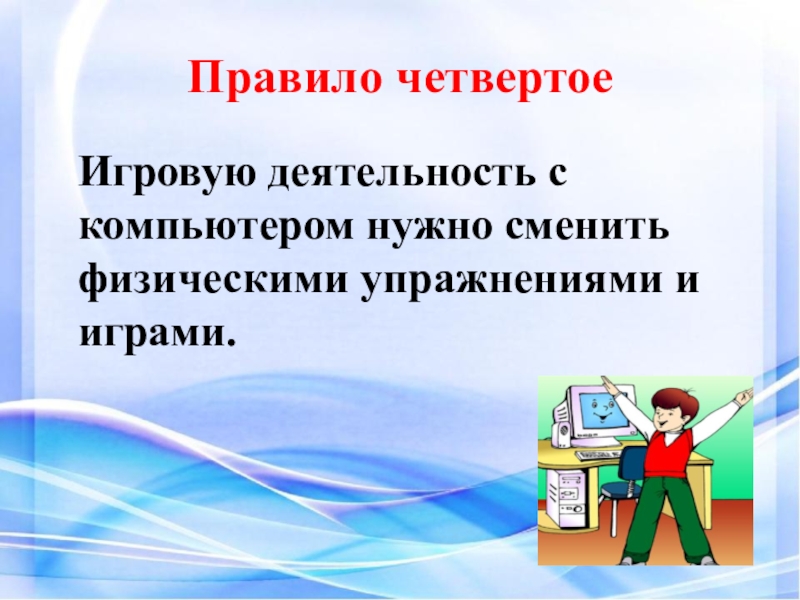 Правило четвертое

Игровую деятельность с компьютером нужно сменить физическими упражнениями и играми.